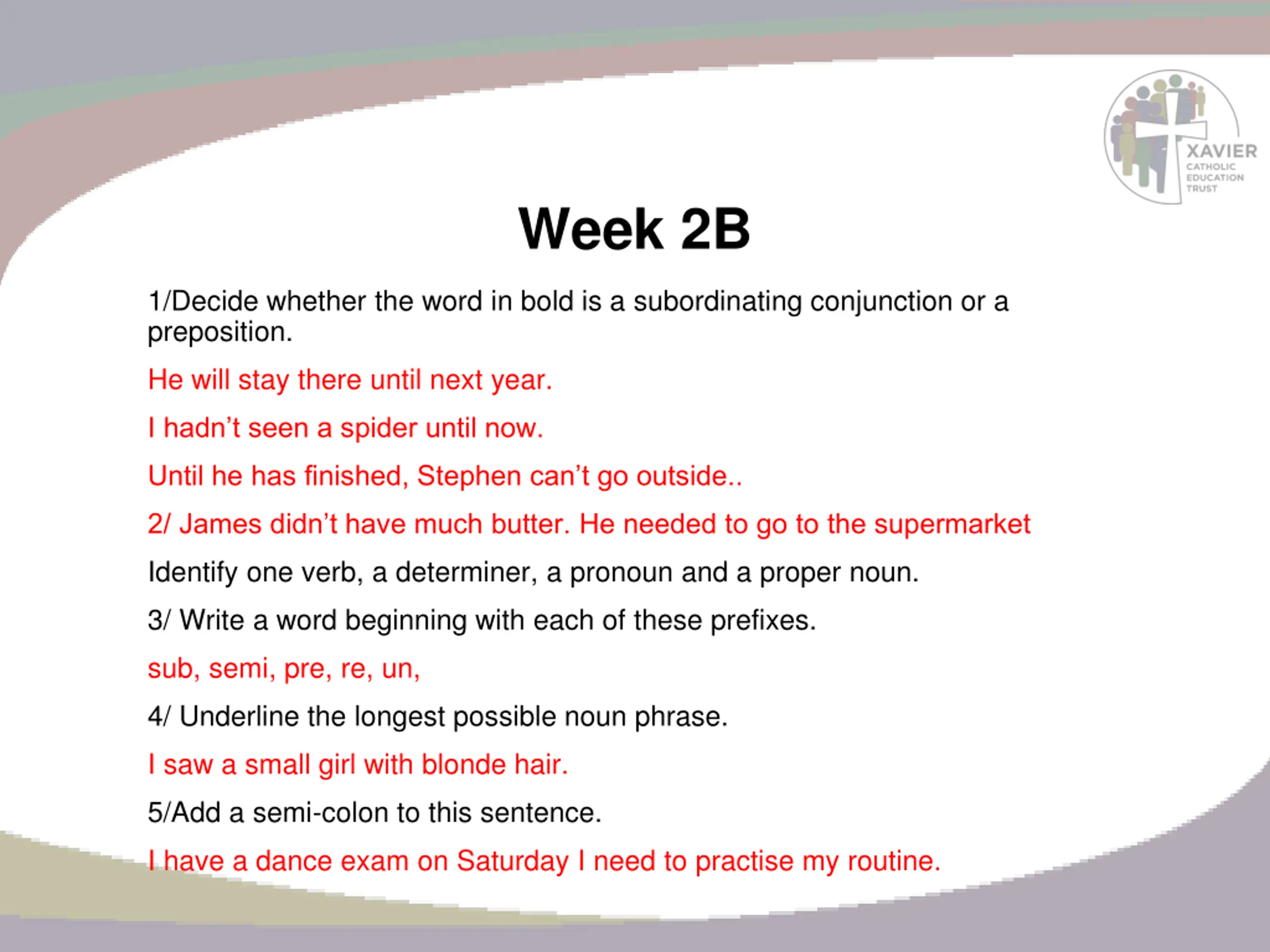 XAVIER
CATHOLIC
EDUCATION
TRUST

Week 2B

1/Decide whether the word in bold is a subordinating conjunction or a preposition.

He will stay there until next year.

I hadn't seen a spider until now.

Until he has finished, Stephen can't go outside..

2/ James didn't have much butter. He needed to go to the supermarket

Identify one verb, a determiner, a pronoun and a proper noun.

3/ Write a word beginning with each of these prefixes.

sub, semi, pre, re, un,

4/ Underline the longest possible noun phrase.

I saw a small girl with blonde hair.

5/Add a semi-colon to this sentence.

I have a dance exam on Saturday I need to practise my routine.